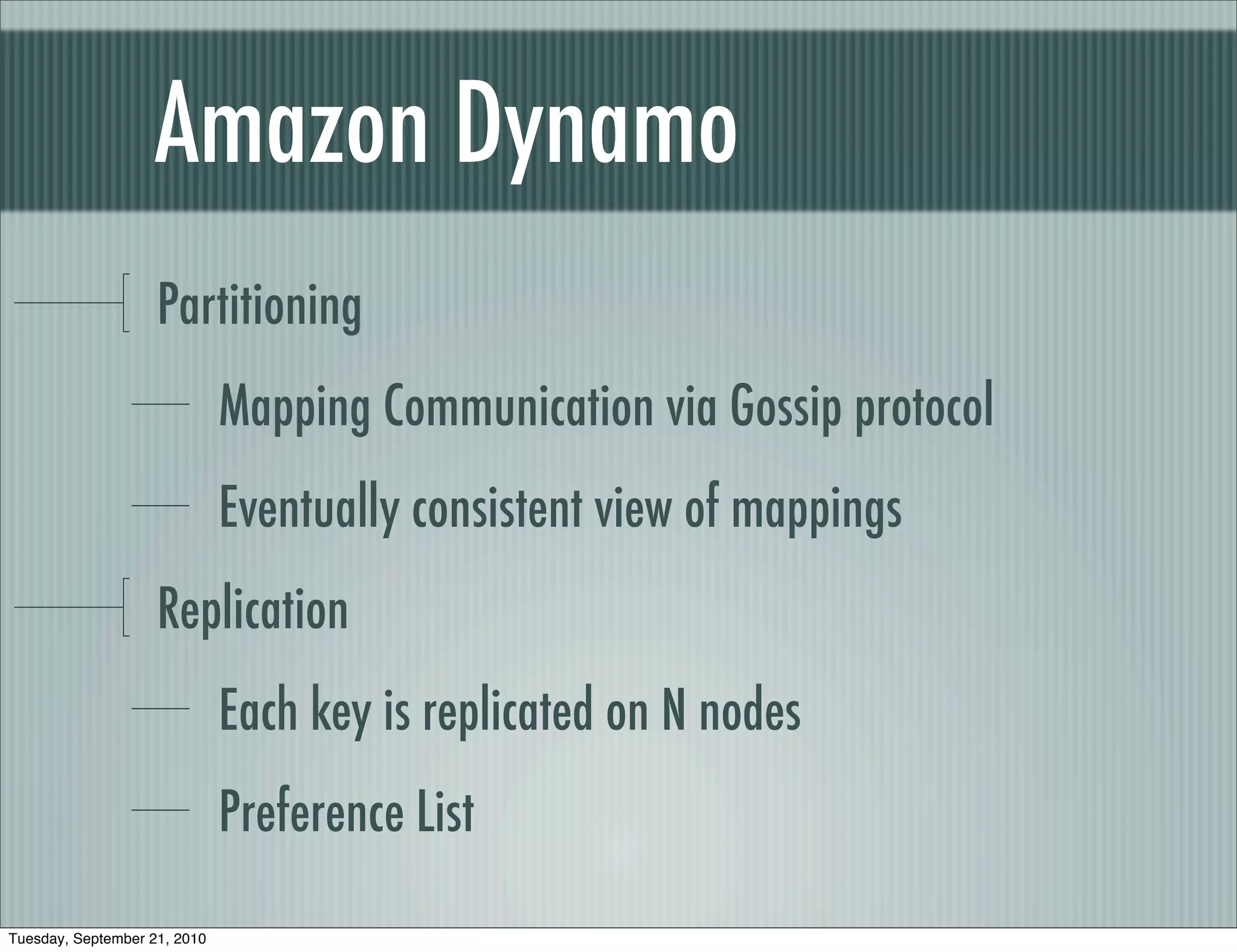 Amazon Dynamo

Partitioning

Mapping Communication via Gossip protocol

Eventually consistent view of mappings

Replication

Each key is replicated on N nodes

Preference List

Tuesday, September 21, 2010